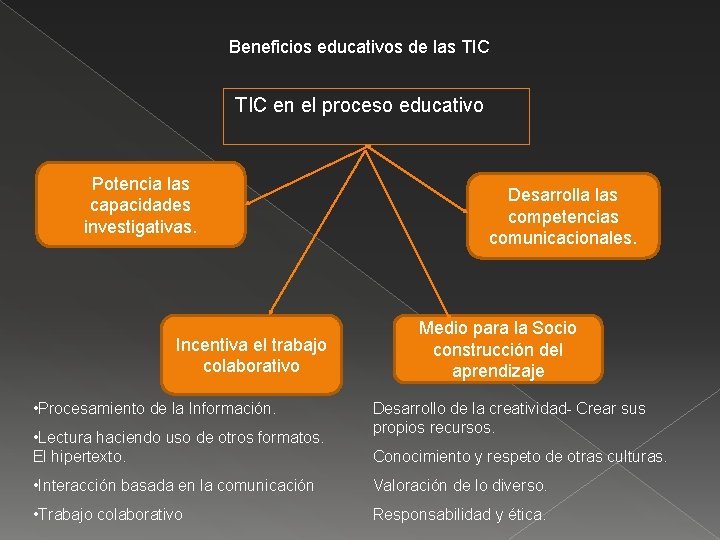 Beneficios educativos de las TIC

TIC en el proceso educativo

Potencia las capacidades investigativas.

Desarrolla las competencias comunicacionales.

Incentiva el trabajo colaborativo

Medio para la Socio construcción del aprendizaje

•Procesamiento de la Información.

•Lectura haciendo uso de otros formatos. El hipertexto.

•Interacción basada en la comunicación

•Trabajo colaborativo

Desarrollo de la creatividad- Crear sus propios recursos.

Conocimiento y respeto de otras culturas.

Valoración de lo diverso.

Responsabilidad y ética.